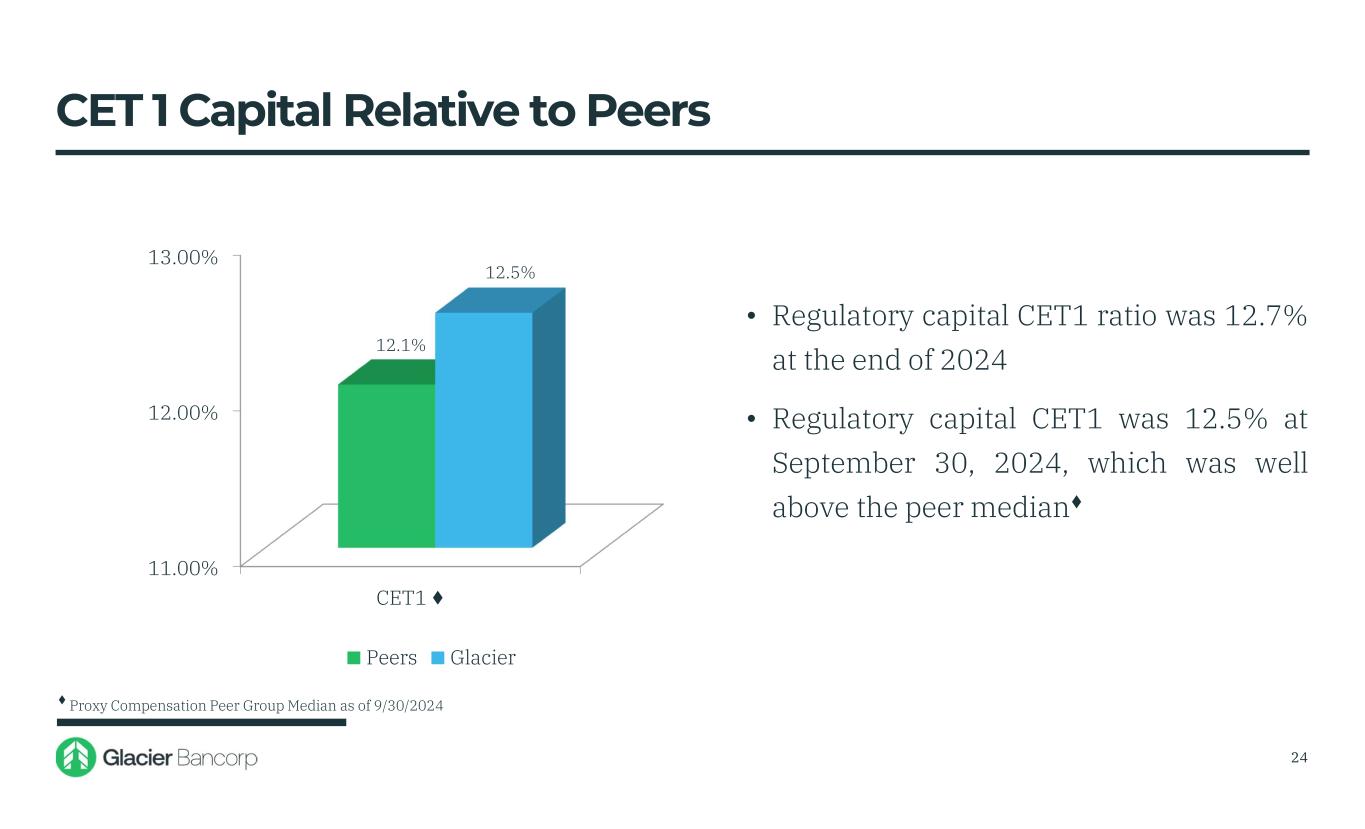 CET 1 Capital Relative to Peers

13.00%
12.00%
11.00%

12.1%
12.5%

CET1 ♦

Peers Glacier

• Regulatory capital CET1 ratio was 12.7% at the end of 2024

• Regulatory capital CET1 was 12.5% at September 30, 2024, which was well above the peer median♦

♦ Proxy Compensation Peer Group Median as of 9/30/2024

Glacier Bancorp

24